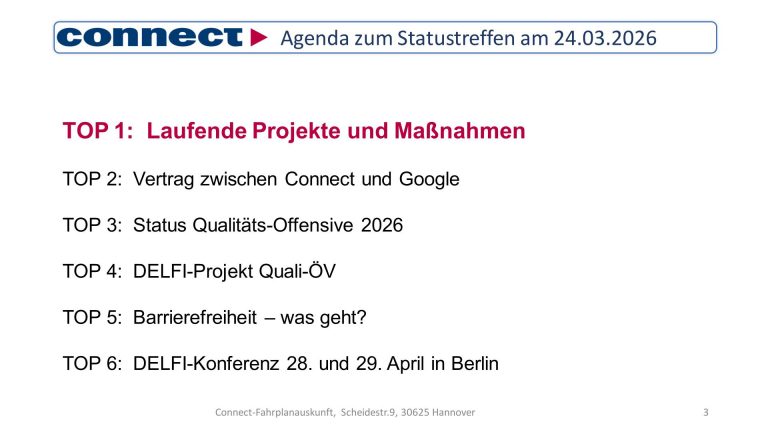 connect Agenda zum Statustreffen am 24.03.2026

TOP 1: Laufende Projekte und Maßnahmen

TOP 2: Vertrag zwischen Connect und Google

TOP 3: Status Qualitäts-Offensive 2026

TOP 4: DELFI-Projekt Quali-ÖV

TOP 5: Barrierefreiheit – was geht?

TOP 6: DELFI-Konferenz 28. und 29. April in Berlin

Connect-Fahrplanauskunft, Scheidestr.9, 30625 Hannover

3